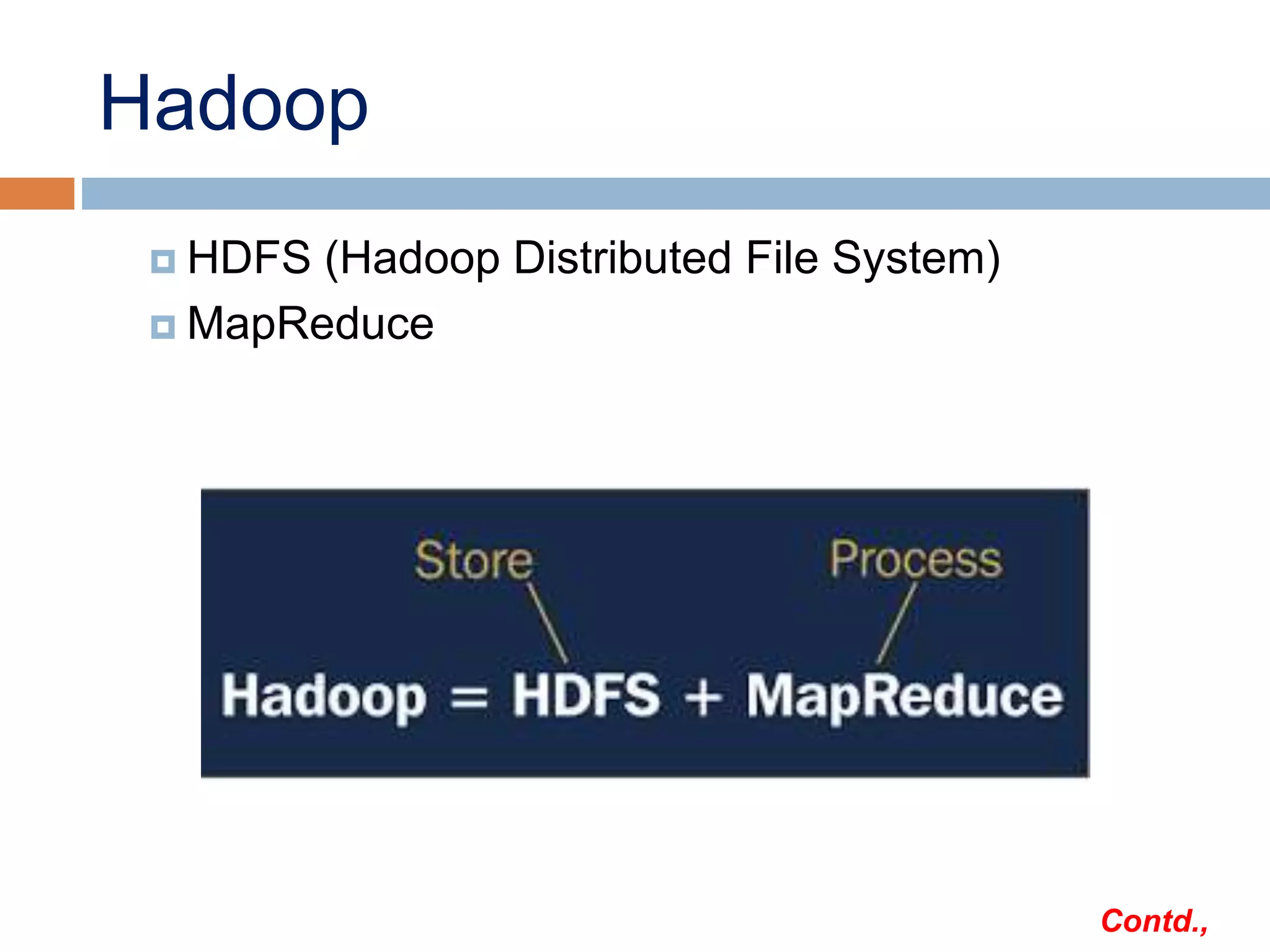 Hadoop

HDFS (Hadoop Distributed File System)
MapReduce

Store

Process

Hadoop = HDFS + MapReduce

Contd.,